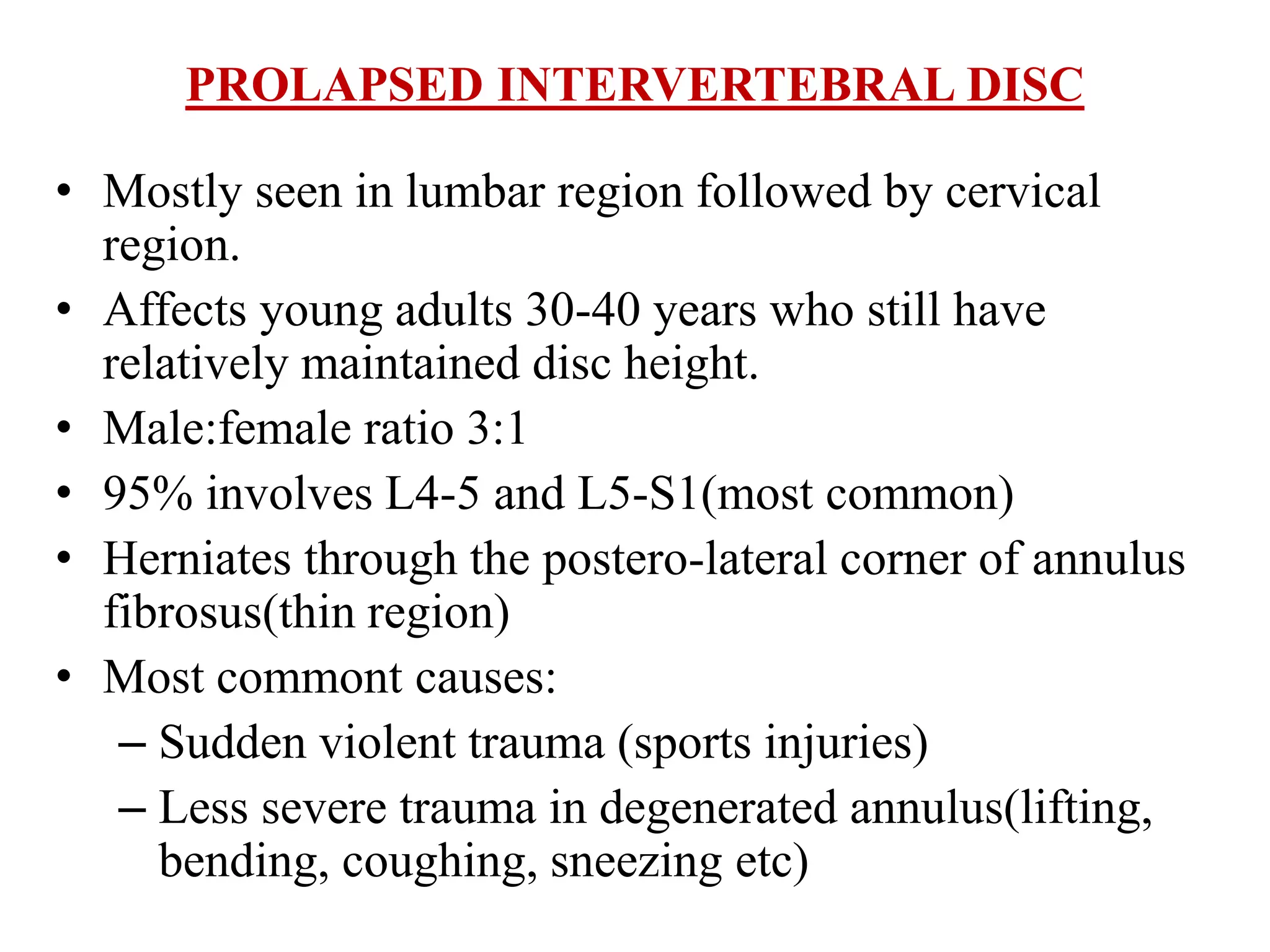 PROLAPSED INTERVERTEBRAL DISC

• Mostly seen in lumbar region followed by cervical region.
• Affects young adults 30-40 years who still have relatively maintained disc height.
• Male:female ratio 3:1
• 95% involves L4-5 and L5-S1(most common)
• Herniates through the postero-lateral corner of annulus fibrosus(thin region)
• Most commont causes:
– Sudden violent trauma (sports injuries)
– Less severe trauma in degenerated annulus(lifting, bending, coughing, sneezing etc)